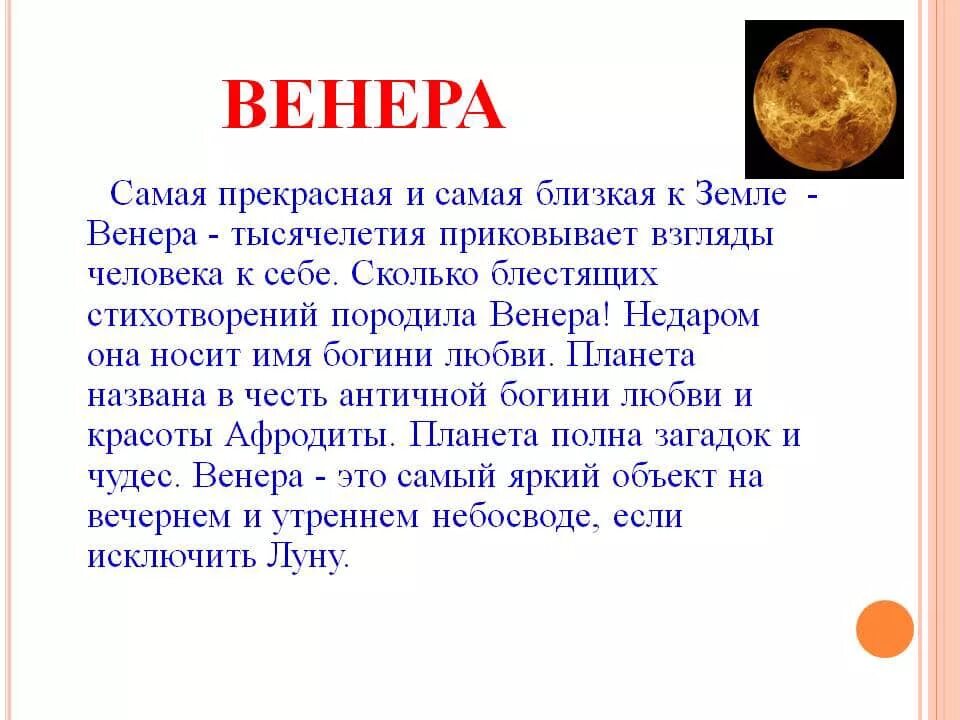 ВЕНЕРА

Самая прекрасная и самая близкая к Земле - Венера - тысячелетия приковывает взгляды человека к себе. Сколько блестящих стихотворений породила Венера! Недаром она носит имя богини любви. Планета названа в честь античной богини любви и красоты Афродиты. Планета полна загадок и чудес. Венера - это самый яркий объект на вечернем и утреннем небосводе, если исключить Луну.